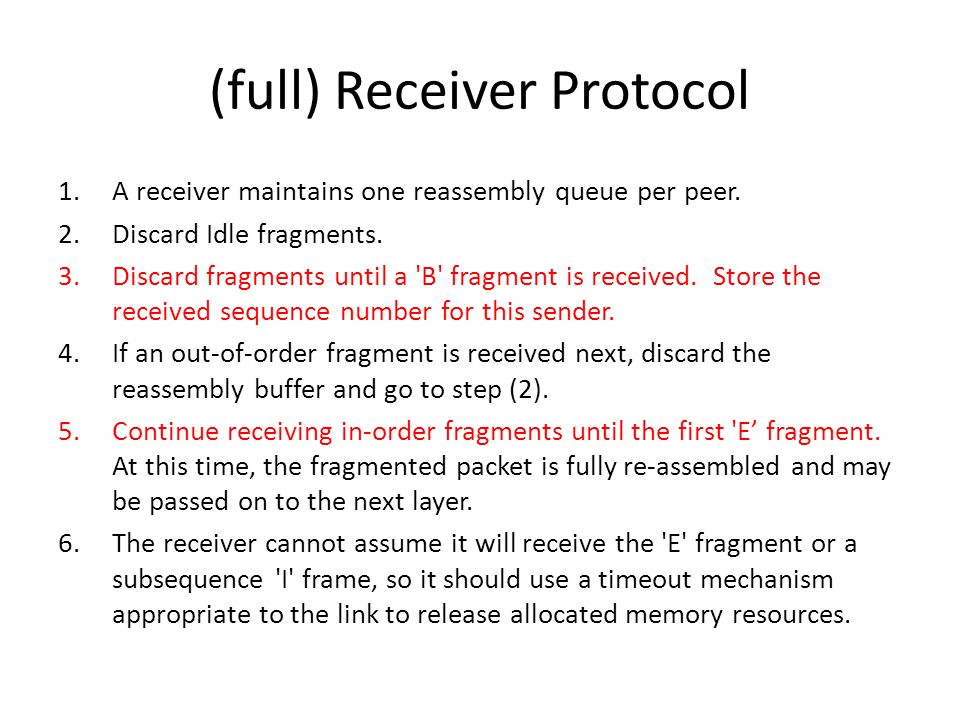 (full) Receiver Protocol

1. A receiver maintains one reassembly queue per peer.
2. Discard Idle fragments.
3. Discard fragments until a 'B' fragment is received. Store the received sequence number for this sender.
4. If an out-of-order fragment is received next, discard the reassembly buffer and go to step (2).
5. Continue receiving in-order fragments until the first 'E’ fragment. At this time, the fragmented packet is fully re-assembled and may be passed on to the next layer.
6. The receiver cannot assume it will receive the 'E' fragment or a subsequence 'I' frame, so it should use a timeout mechanism appropriate to the link to release allocated memory resources.